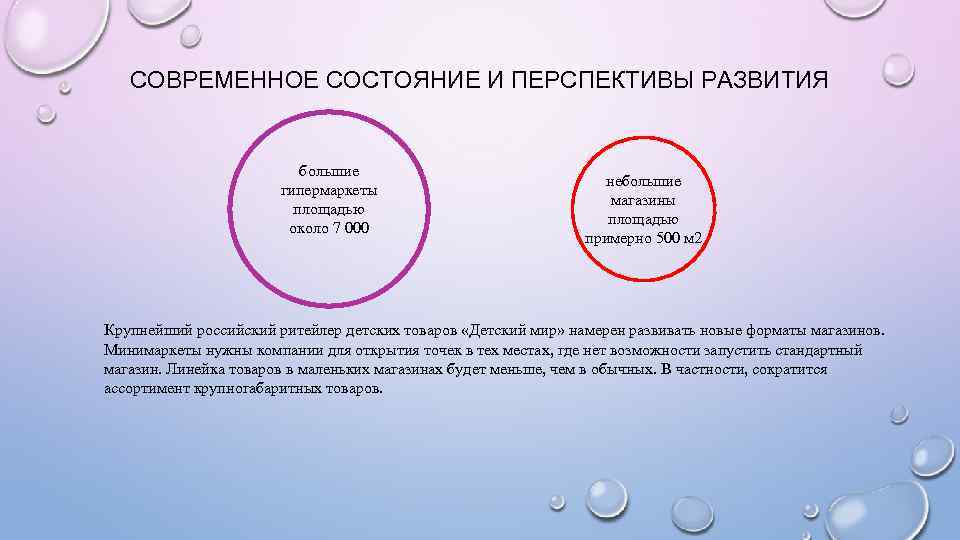 СОВРЕМЕННОЕ СОСТОЯНИЕ И ПЕРСПЕКТИВЫ РАЗВИТИЯ

большие гипермаркеты площадью около 7 000

небольшие магазины площадью примерно 500 м2

Крупнейший российский ритейлер детских товаров «Детский мир» намерен развивать новые форматы магазинов. Минимаркеты нужны компании для открытия точек в тех местах, где нет возможности запустить стандартный магазин. Линейка товаров в маленьких магазинах будет меньше, чем в обычных. В частности, сократится ассортимент крупногабаритных товаров.